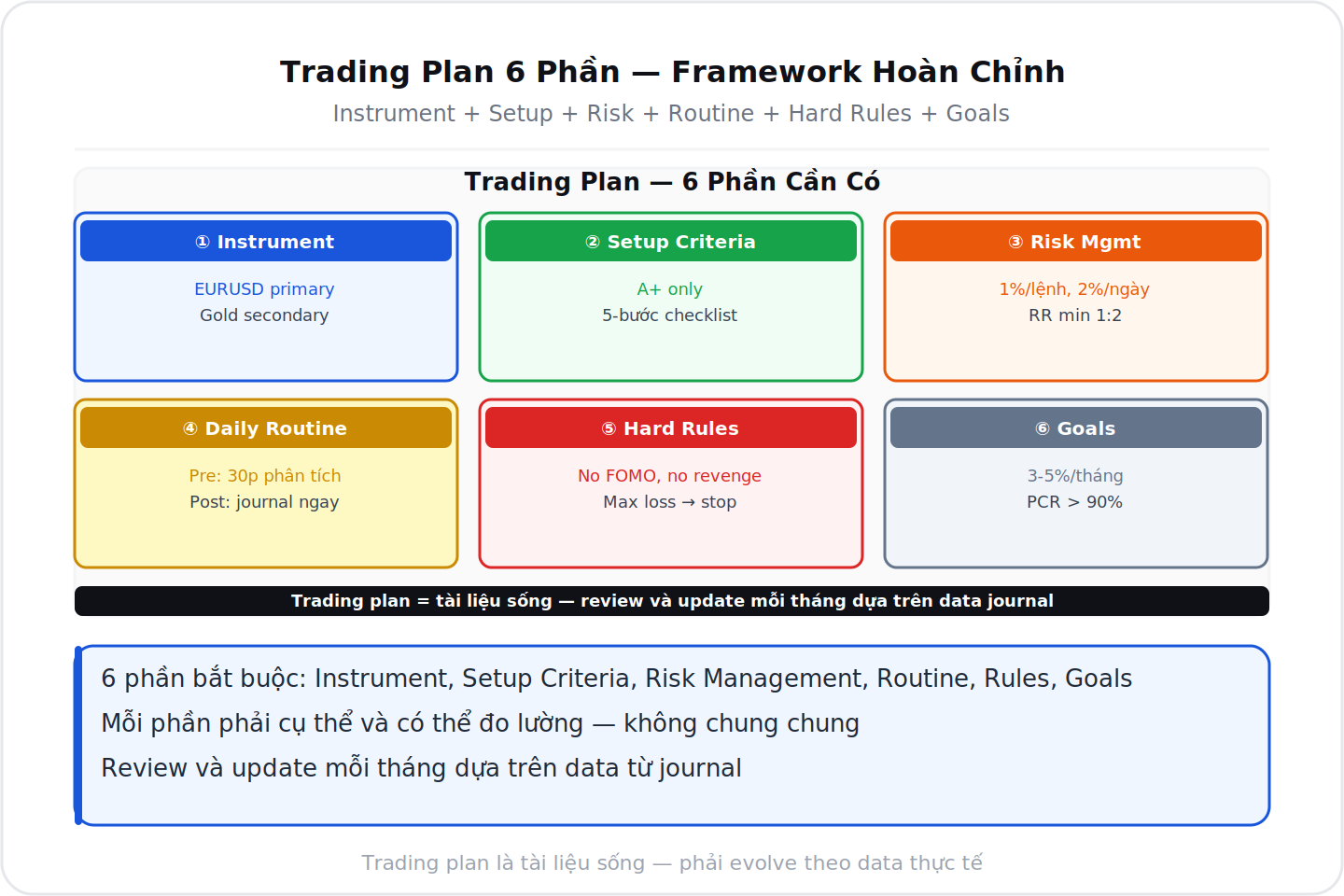 Trading Plan 6 Phần — Framework Hoàn Chỉnh

Instrument + Setup + Risk + Routine + Hard Rules + Goals

Trading Plan — 6 Phần Cần Có

① Instrument
EURUSD primary
Gold secondary

② Setup Criteria
A+ only
5-bước checklist

③ Risk Mgmt
1%/lệnh, 2%/ngày
RR min 1:2

④ Daily Routine
Pre: 30p phân tích
Post: journal ngay

⑤ Hard Rules
No FOMO, no revenge
Max loss → stop

⑥ Goals
3-5%/tháng
PCR > 90%

Trading plan = tài liệu sống — review và update mỗi tháng dựa trên data journal

6 phần bắt buộc: Instrument, Setup Criteria, Risk Management, Routine, Rules, Goals
Mỗi phần phải cụ thể và có thể đo lường — không chung chung
Review và update mỗi tháng dựa trên data từ journal

Trading plan là tài liệu sống — phải evolve theo data thực tế